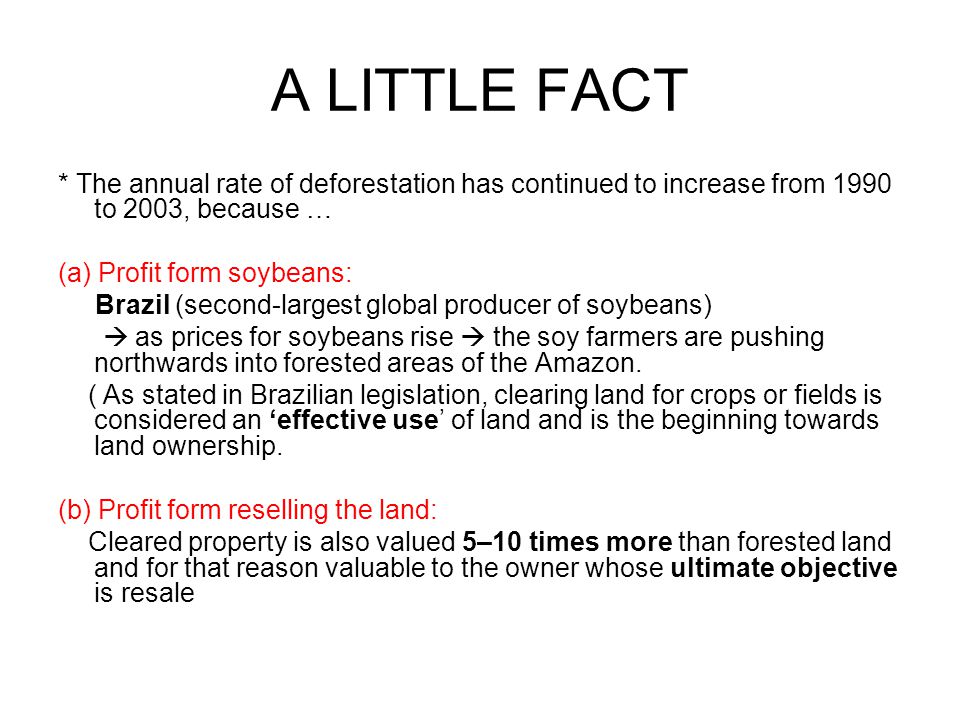 A LITTLE FACT

* The annual rate of deforestation has continued to increase from 1990 to 2003, because …

(a) Profit form soybeans:

Brazil (second-largest global producer of soybeans)

→ as prices for soybeans rise → the soy farmers are pushing northwards into forested areas of the Amazon.

( As stated in Brazilian legislation, clearing land for crops or fields is considered an ‘effective use’ of land and is the beginning towards land ownership.

(b) Profit form reselling the land:

Cleared property is also valued 5–10 times more than forested land and for that reason valuable to the owner whose ultimate objective is resale